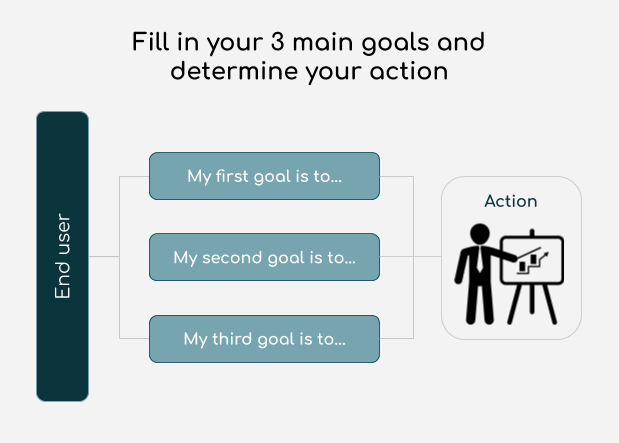 Fill in your 3 main goals and determine your action

End user

My first goal is to...

My second goal is to...

My third goal is to...

Action